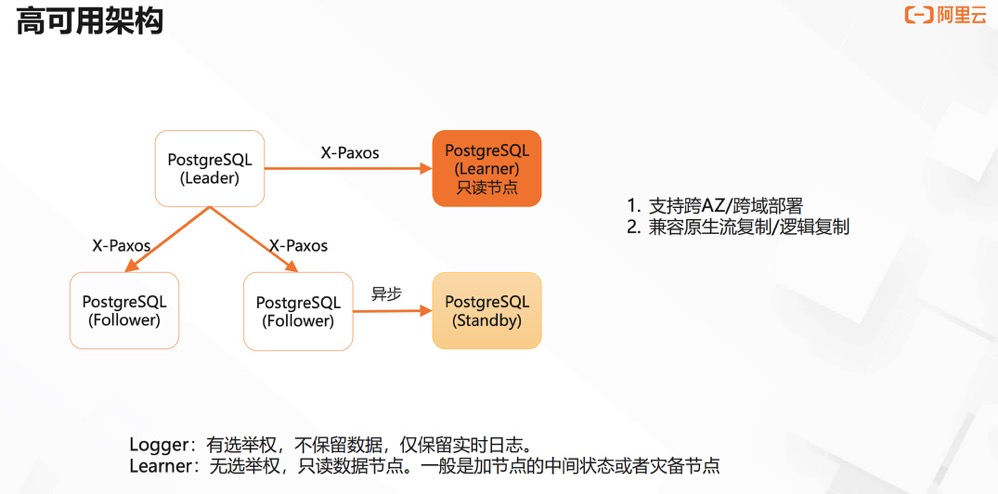 高可用架构

阿里云

PostgreSQL
(Leader)

X-Paxos

PostgreSQL
(Learner)
只读节点

X-Paxos

X-Paxos

PostgreSQL
(Follower)

PostgreSQL
(Follower)

异步

PostgreSQL
(Standby)

1. 支持跨AZ/跨域部署
2. 兼容原生流复制/逻辑复制

Logger：有选举权，不保留数据，仅保留实时日志。
Learner：无选举权，只读数据节点。一般是加节点的中间状态或者灾备节点